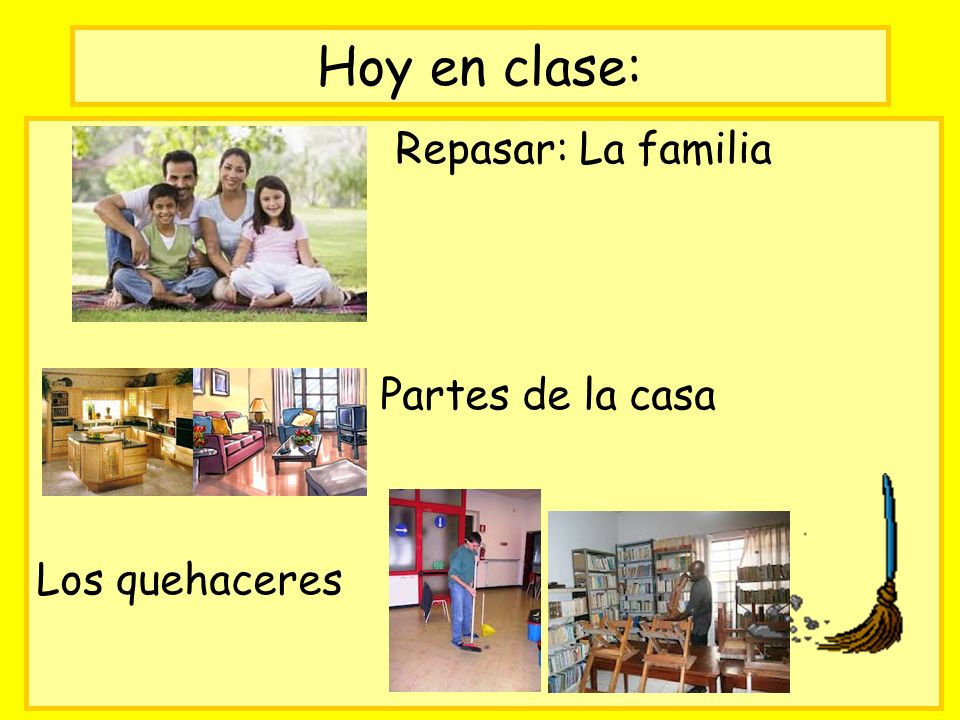 Hoy en clase:

Repasar: La familia

Partes de la casa

Los quehaceres